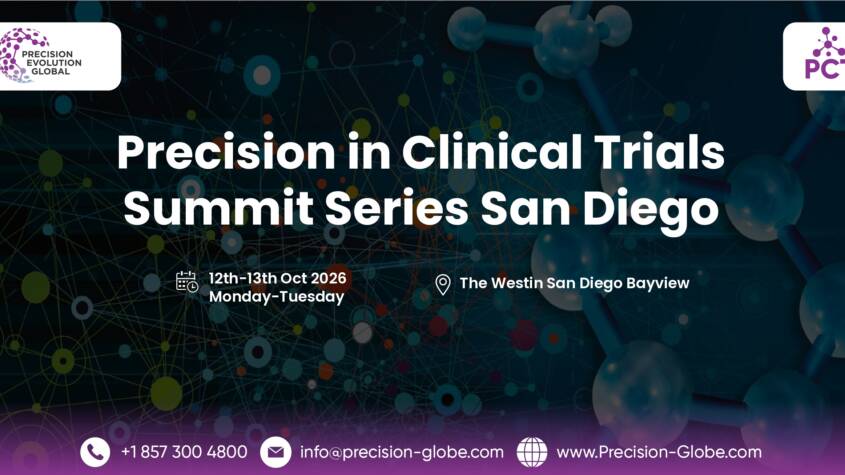 PRECISION EVOLUTION GLOBAL

PC

Precision in Clinical Trials Summit Series San Diego

12th-13th Oct 2026
Monday-Tuesday

The Westin San Diego Bayview

+1 857 300 4800 info@precision-globe.com www.Precision-Globe.com